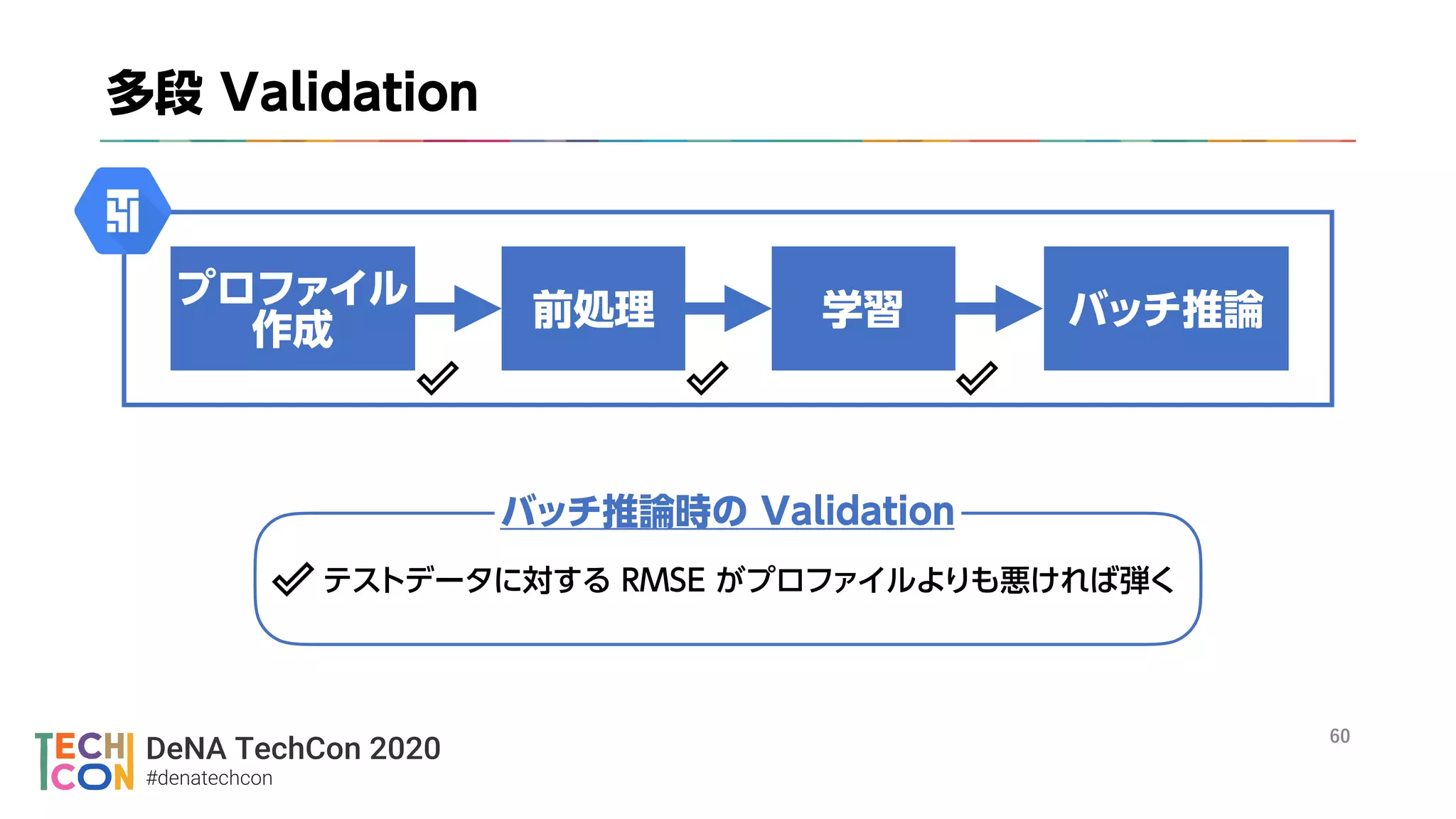 多段 Validation

プロファイル作成

前処理

学習

バッチ推論

バッチ推論時の Validation

テストデータに対する RMSE がプロファイルよりも悪ければ弾く

TECH CON

DeNA TechCon 2020

#denatechcon

60